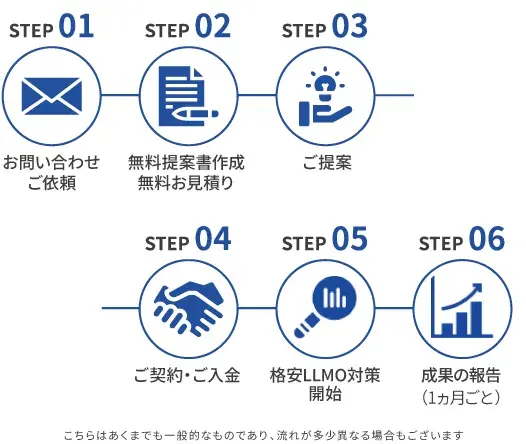 STEP 01
お問い合わせ
ご依頼

STEP 02
無料提案書作成
無料お見積り

STEP 03
ご提案

STEP 04
ご契約・ご入金

STEP 05
格安LLMO対策
開始

STEP 06
成果の報告
（1ヵ月ごと）

こちらはあくまでも一般的なものであり、流れが多少異なる場合もございます